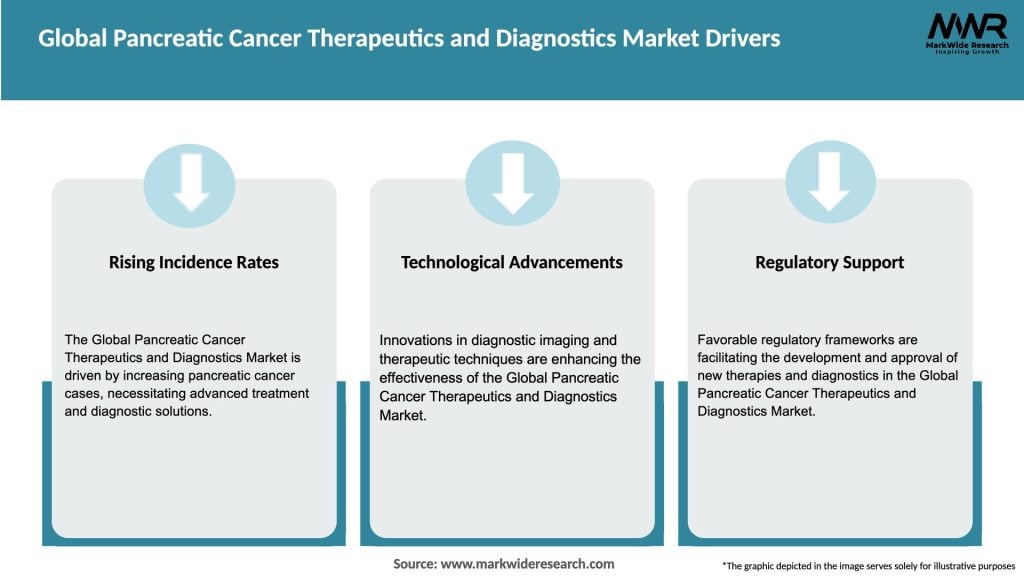 Global Pancreatic Cancer Therapeutics and Diagnostics Market Drivers

MWR
MarkWide Research
Inspiring Growth

Rising Incidence Rates

The Global Pancreatic Cancer Therapeutics and Diagnostics Market is driven by increasing pancreatic cancer cases, necessitating advanced treatment and diagnostic solutions.

Technological Advancements

Innovations in diagnostic imaging and therapeutic techniques are enhancing the effectiveness of the Global Pancreatic Cancer Therapeutics and Diagnostics Market.

Regulatory Support

Favorable regulatory frameworks are facilitating the development and approval of new therapies and diagnostics in the Global Pancreatic Cancer Therapeutics and Diagnostics Market.

Source: www.markwideresearch.com

*The graphic depicted in the image serves solely for illustrative purposes